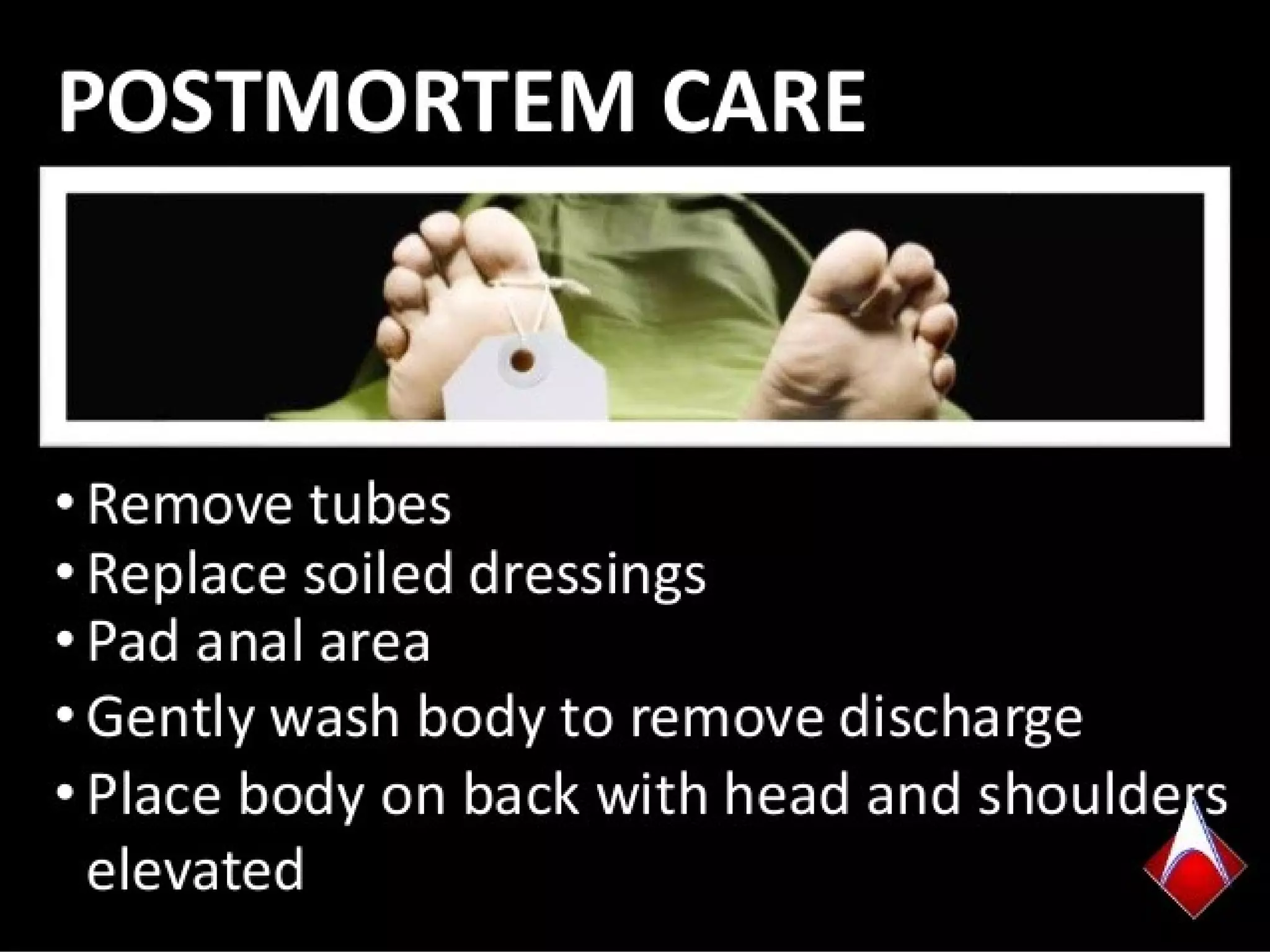 POSTMORTEM CARE

• Remove tubes
• Replace soiled dressings
• Pad anal area
• Gently wash body to remove discharge
• Place body on back with head and shoulders elevated